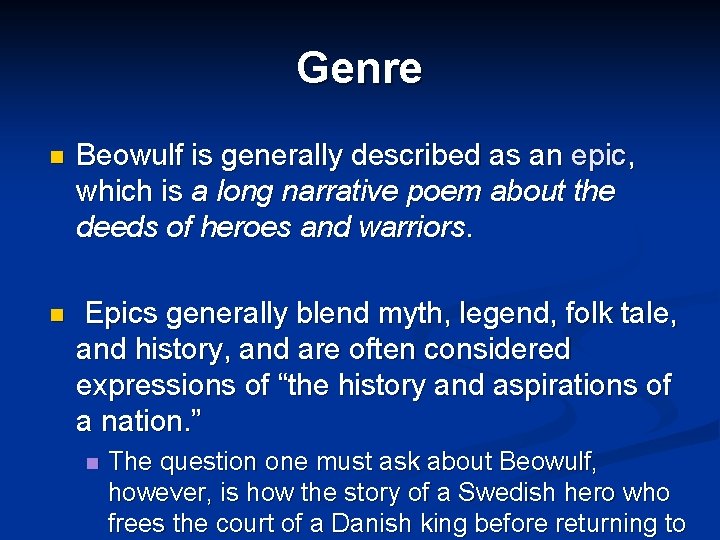 Genre

Beowulf is generally described as an epic, which is a long narrative poem about the deeds of heroes and warriors.

Epics generally blend myth, legend, folk tale, and history, and are often considered expressions of “the history and aspirations of a nation.”

The question one must ask about Beowulf, however, is how the story of a Swedish hero who frees the court of a Danish king before returning to